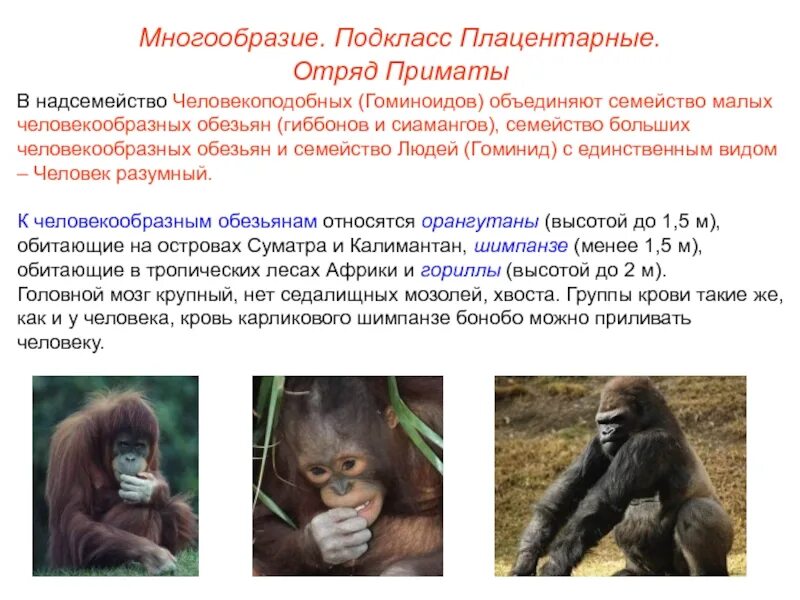 Многообразие. Подкласс Плацентарные. Отряд Приматы

В надсемейство Человекоподобных (Гоминоидов) объединяют семейство малых человекообразных обезьян (гиббонов и сиамангов), семейство больших человекообразных обезьян и семейство Людей (Гоминид) с единственным видом – Человек разумный.

К человекообразным обезьянам относятся орангутаны (высотой до 1,5 м), обитающие на островах Суматра и Калимантан, шимпанзе (менее 1,5 м), обитающие в тропических лесах Африки и гориллы (высотой до 2 м). Головной мозг крупный, нет седалищных мозолей, хвоста. Группы крови такие же, как и у человека, кровь карликового шимпанзе бонобо можно приливать человеку.